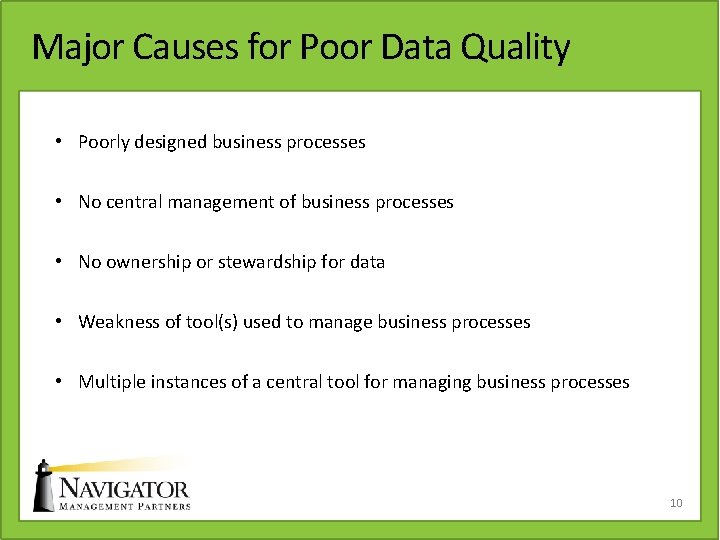 Major Causes for Poor Data Quality

• Poorly designed business processes

• No central management of business processes

• No ownership or stewardship for data

• Weakness of tool(s) used to manage business processes

• Multiple instances of a central tool for managing business processes

NAVIGATOR
MANAGEMENT PARTNERS

10